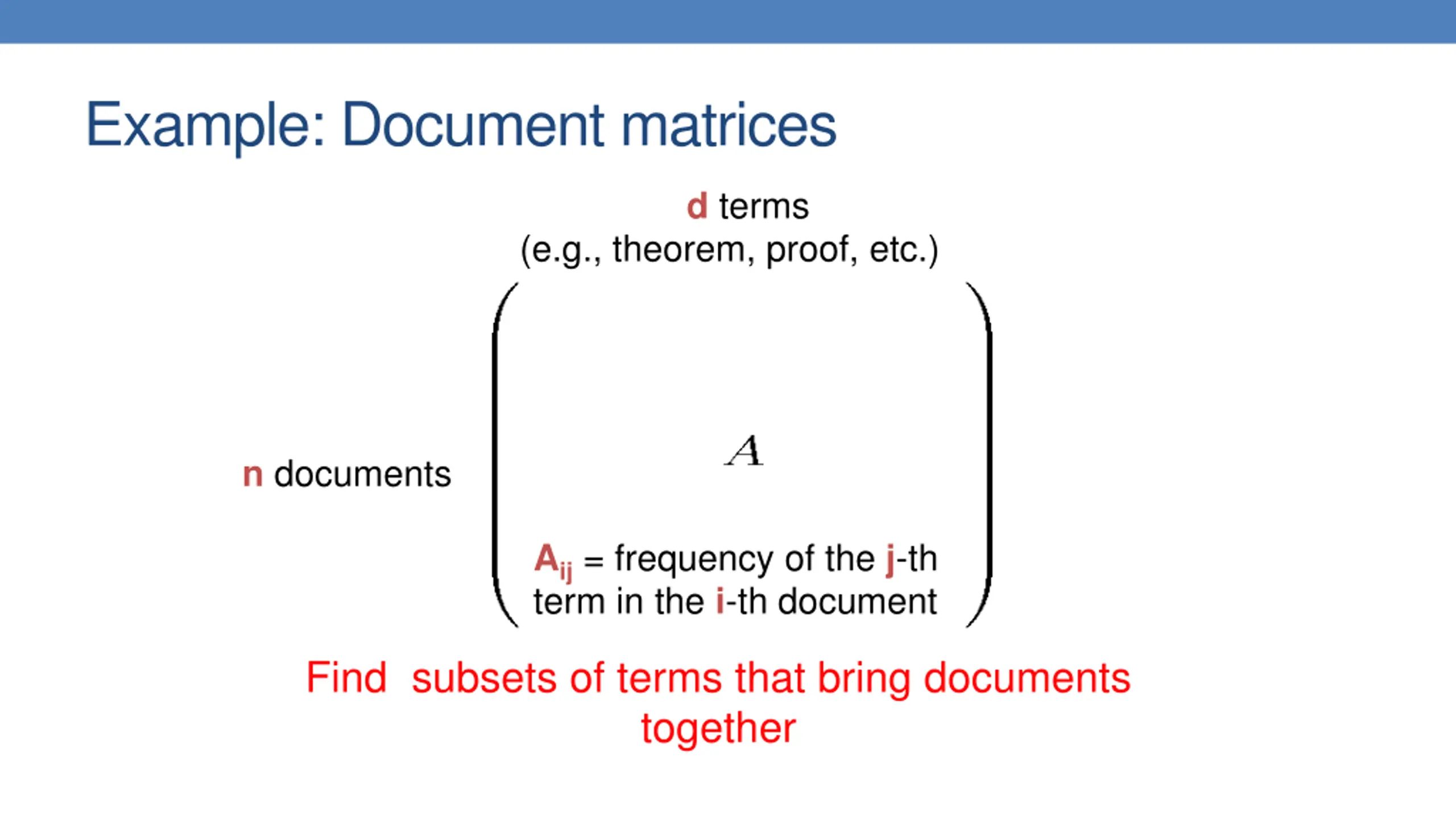 Example: Document matrices

d terms
(e.g., theorem, proof, etc.)

n documents

$A$

$A_{ij}$ = frequency of the j-th term in the i-th document

Find subsets of terms that bring documents together